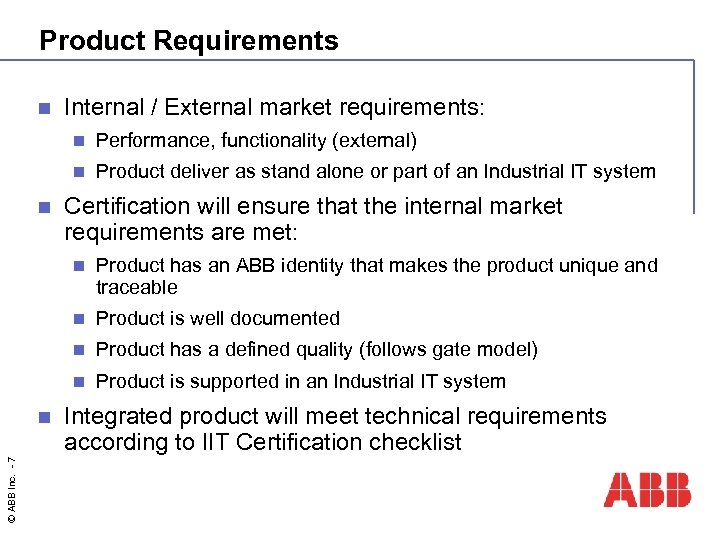 Product Requirements

Internal / External market requirements:

Performance, functionality (external)

Product deliver as stand alone or part of an Industrial IT system

Certification will ensure that the internal market requirements are met:

Product has an ABB identity that makes the product unique and traceable

Product is well documented

Product has a defined quality (follows gate model)

Product is supported in an Industrial IT system

Integrated product will meet technical requirements according to IIT Certification checklist

© ABB Inc. - 7

ABB